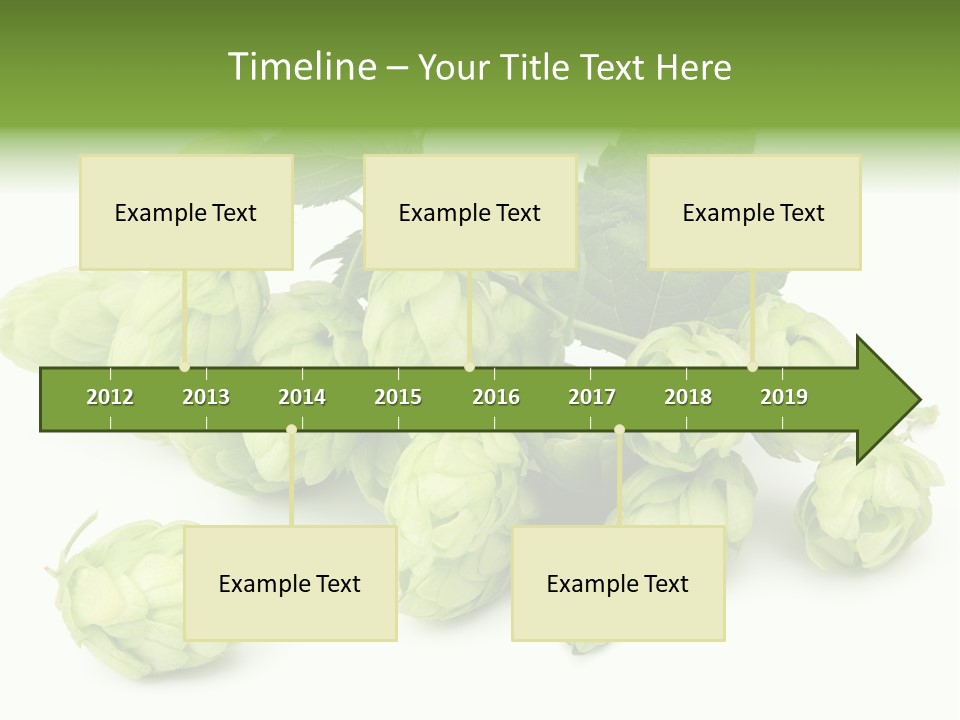 Timeline – Your Title Text Here

Example Text

Example Text

Example Text

2012 2013 2014 2015 2016 2017 2018 2019

Example Text

Example Text